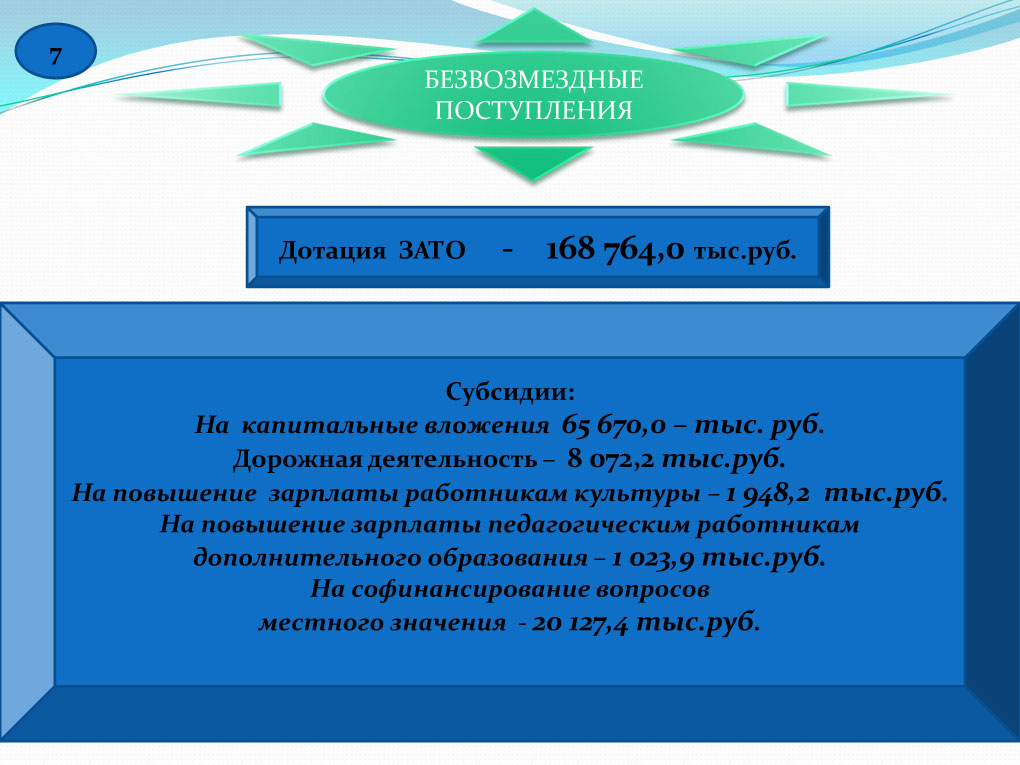 7

БЕЗВОЗМЕЗДНЫЕ ПОСТУПЛЕНИЯ

Дотация ЗАТО - 168 764,0 тыс.руб.

Субсидии:
На капитальные вложения 65 670,0 – тыс. руб.
Дорожная деятельность – 8 072,2 тыс.руб.
На повышение зарплаты работникам культуры – 1 948,2 тыс.руб.
На повышение зарплаты педагогическим работникам дополнительного образования – 1 023,9 тыс.руб.
На софинансирование вопросов местного значения - 20 127,4 тыс.руб.